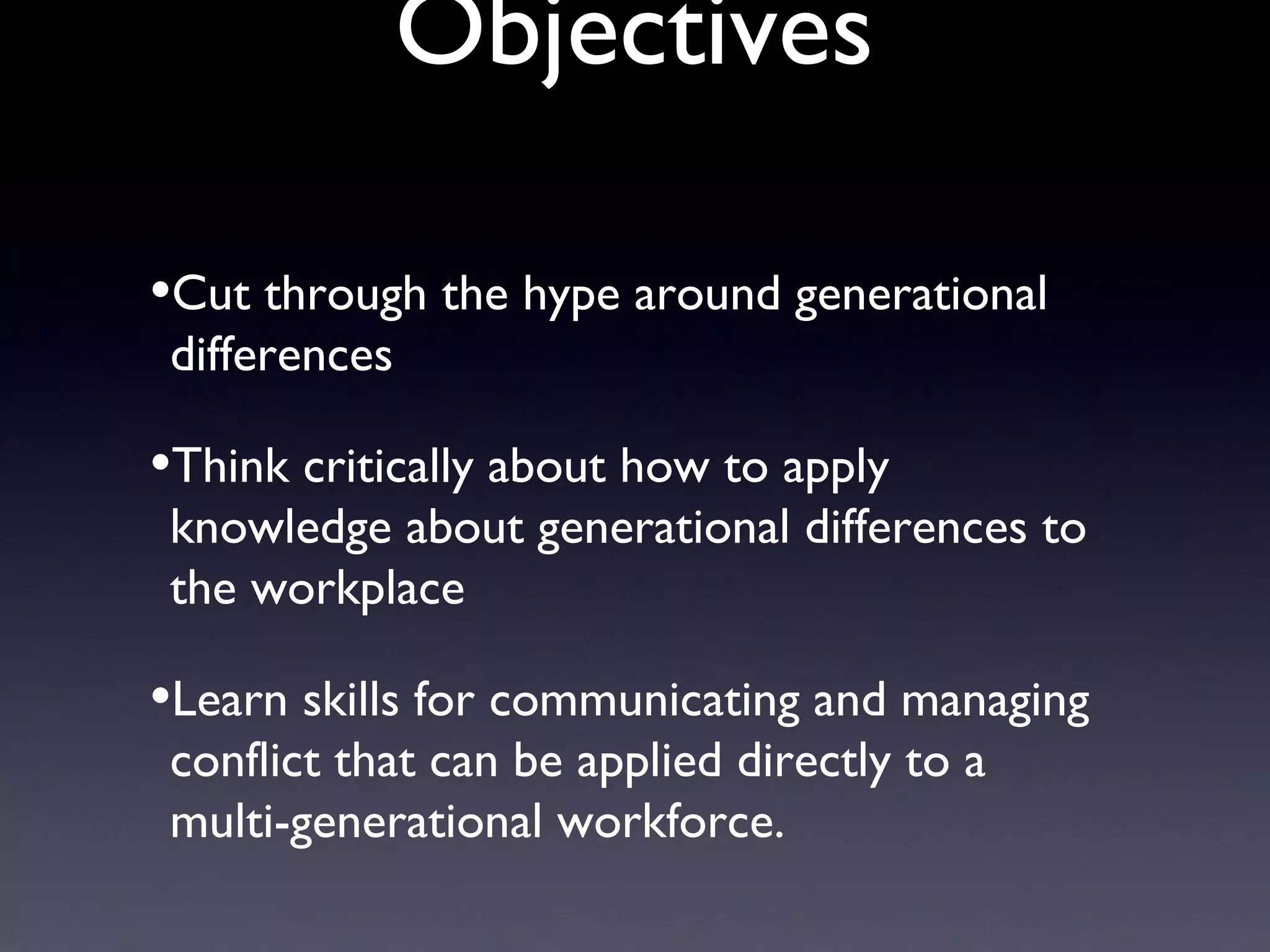 Objectives

•Cut through the hype around generational differences

•Think critically about how to apply knowledge about generational differences to the workplace

•Learn skills for communicating and managing conflict that can be applied directly to a multi-generational workforce.